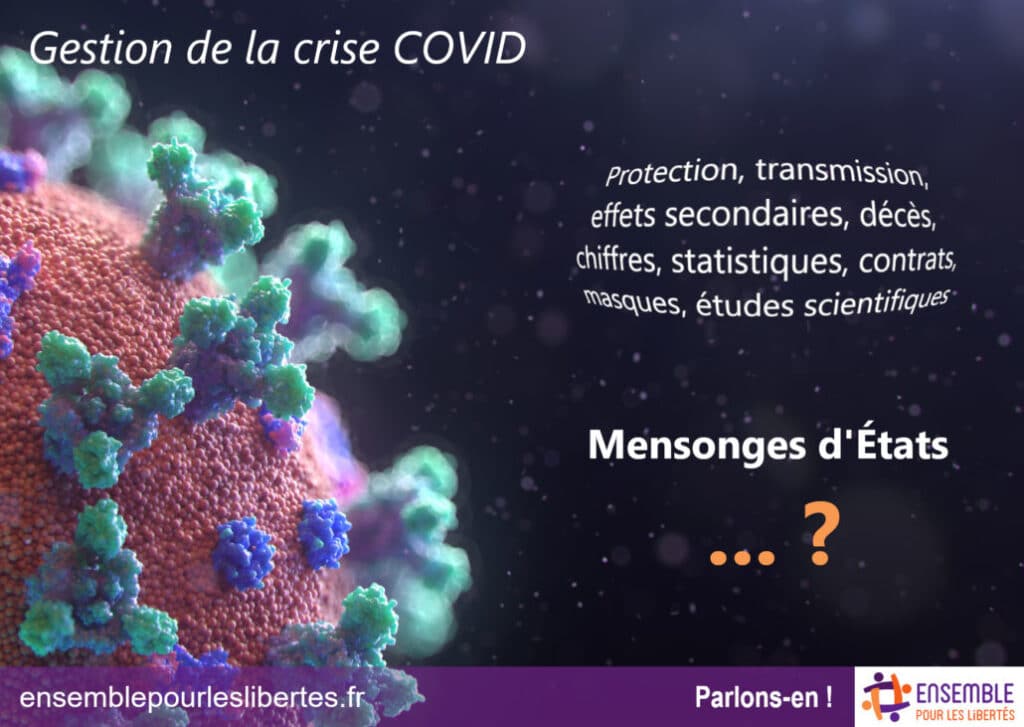 Gestion de la crise COVID

Protection, transmission, effets secondaires, décès, chiffres, statistiques, contrats, masques, études scientifiques

Mensonges d'États

... ?

ensemblepourleslibertes.fr

Parlons-en !

ENSEMBLE POUR LES LIBERTÉS